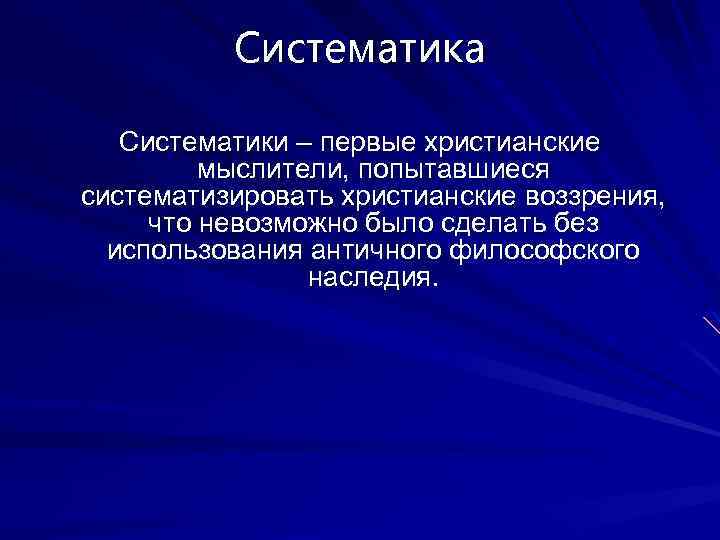 Систематика

Систематики – первые христианские мыслители, попытавшиеся систематизировать христианские воззрения, что невозможно было сделать без использования античного философского наследия.